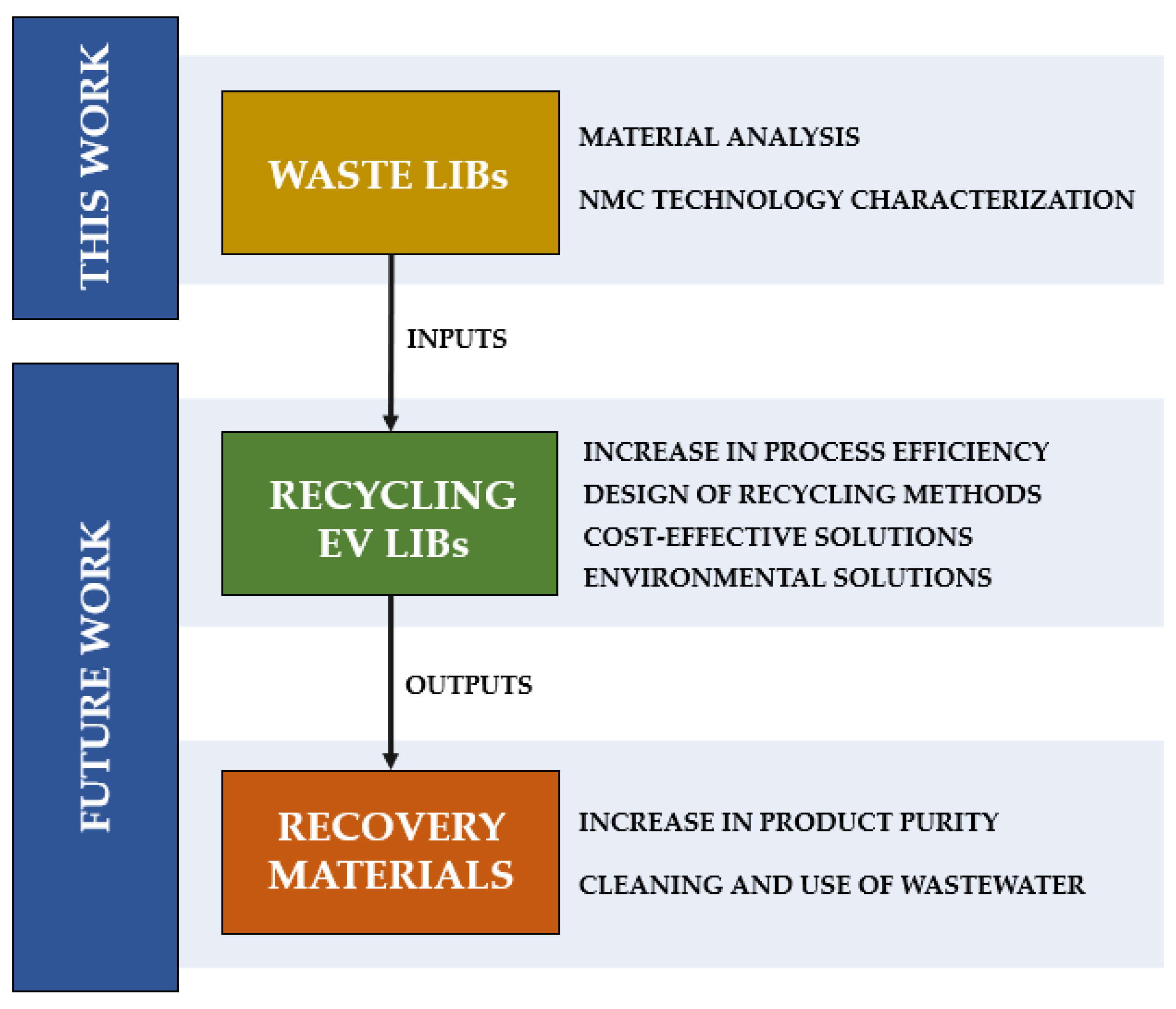 THIS WORK

WASTE LIBs

MATERIAL ANALYSIS

NMC TECHNOLOGY CHARACTERIZATION

INPUTS

FUTURE WORK

RECYCLING EV LIBs

INCREASE IN PROCESS EFFICIENCY
DESIGN OF RECYCLING METHODS
COST-EFFECTIVE SOLUTIONS
ENVIRONMENTAL SOLUTIONS

OUTPUTS

RECOVERY MATERIALS

INCREASE IN PRODUCT PURITY

CLEANING AND USE OF WASTEWATER